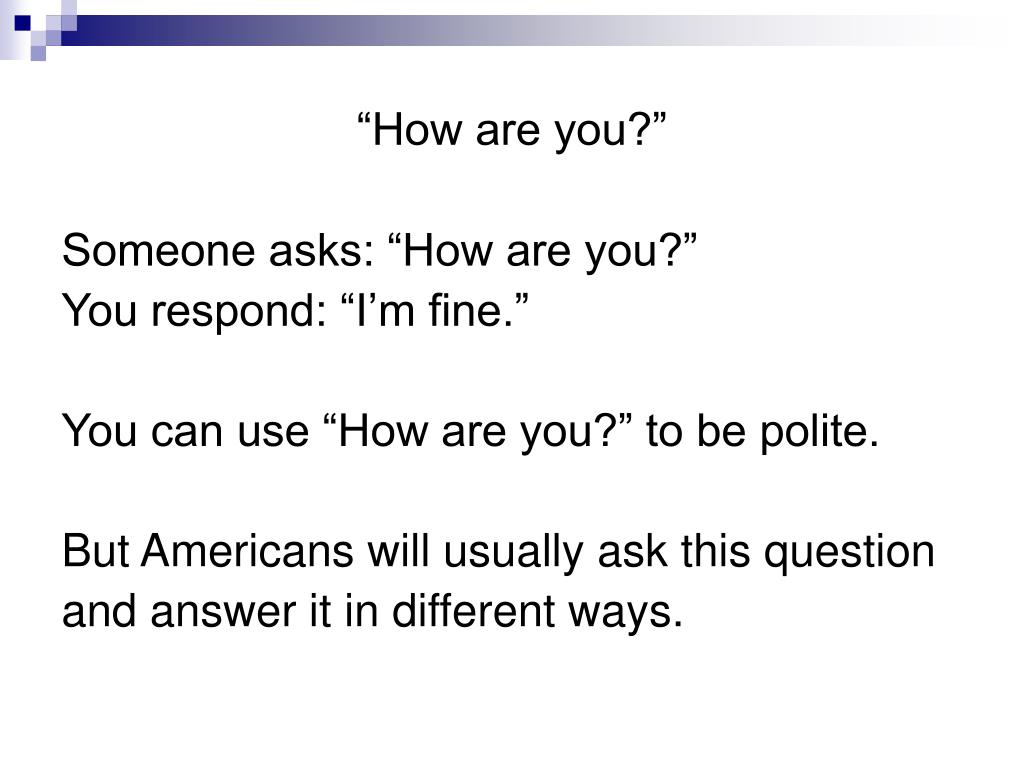 “How are you?”

Someone asks: “How are you?”
You respond: “I’m fine.”

You can use “How are you?” to be polite.

But Americans will usually ask this question and answer it in different ways.